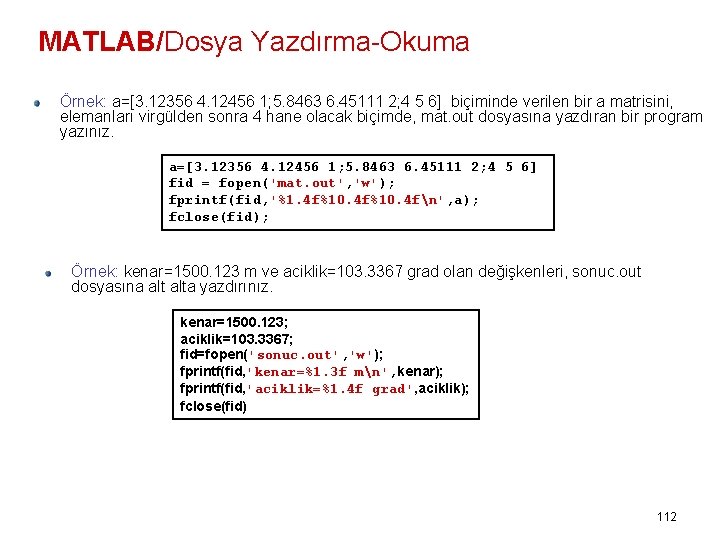 MATLAB/Dosya Yazdırma-Okuma

Örnek: a=[3.12356 4.12456 1;5.8463 6.45111 2;4 5 6] biçiminde verilen bir a matrisini, elemanları virgülden sonra 4 hane olacak biçimde, mat.out dosyasına yazdıran bir program yazınız.

a=[3.12356 4.12456 1;5.8463 6.45111 2;4 5 6]
fid = fopen('mat.out','w');
fprintf(fid,'%1.4f%10.4f%10.4f\n',a);
fclose(fid);

Örnek: kenar=1500.123 m ve aciklik=103.3367 grad olan değişkenleri, sonuc.out dosyasına alt alta yazdırınız.

kenar=1500.123;
aciklik=103.3367;
fid=fopen('sonuc.out','w');
fprintf(fid,'kenar=%1.3f m\n',kenar);
fprintf(fid,'aciklik=%1.4f grad',aciklik);
fclose(fid)

112